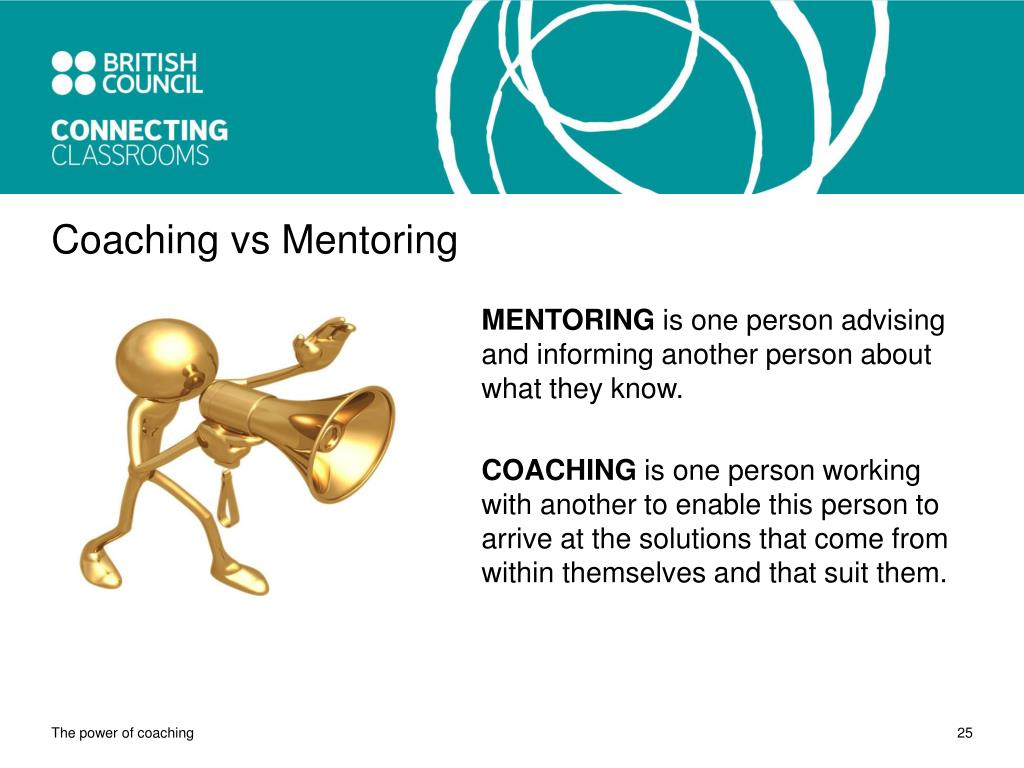 BRITISH COUNCIL

CONNECTING CLASSROOMS

Coaching vs Mentoring

MENTORING is one person advising and informing another person about what they know.

COACHING is one person working with another to enable this person to arrive at the solutions that come from within themselves and that suit them.

The power of coaching

25